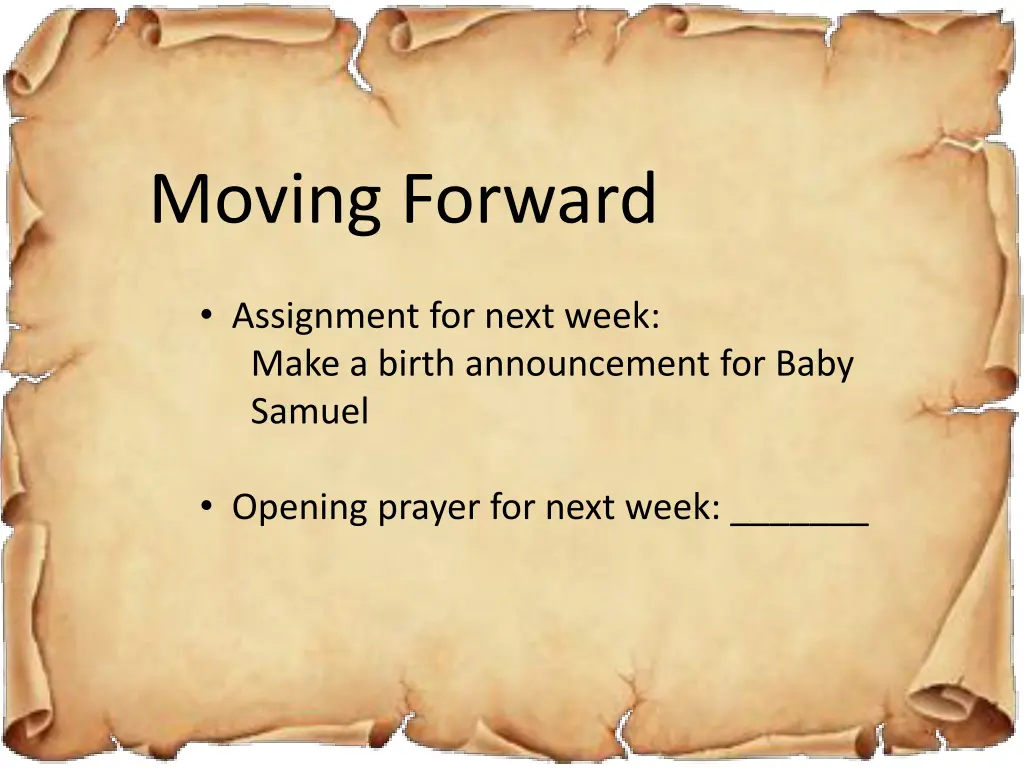 Moving Forward

• Assignment for next week:
Make a birth announcement for Baby Samuel

• Opening prayer for next week: _______